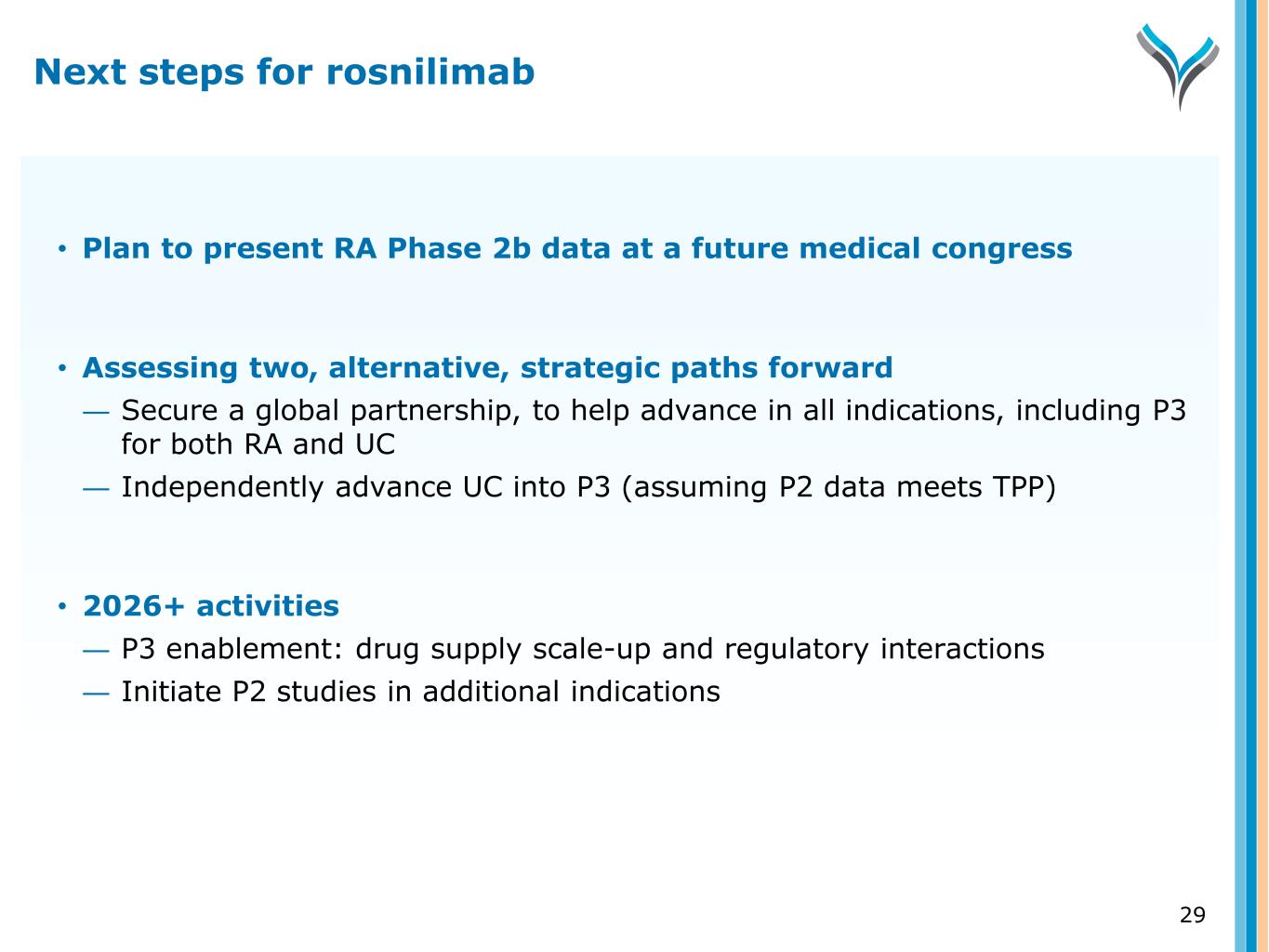 Next steps for rosnilimab

• Plan to present RA Phase 2b data at a future medical congress

• Assessing two, alternative, strategic paths forward
— Secure a global partnership, to help advance in all indications, including P3 for both RA and UC
— Independently advance UC into P3 (assuming P2 data meets TPP)

• 2026+ activities
— P3 enablement: drug supply scale-up and regulatory interactions
— Initiate P2 studies in additional indications

29